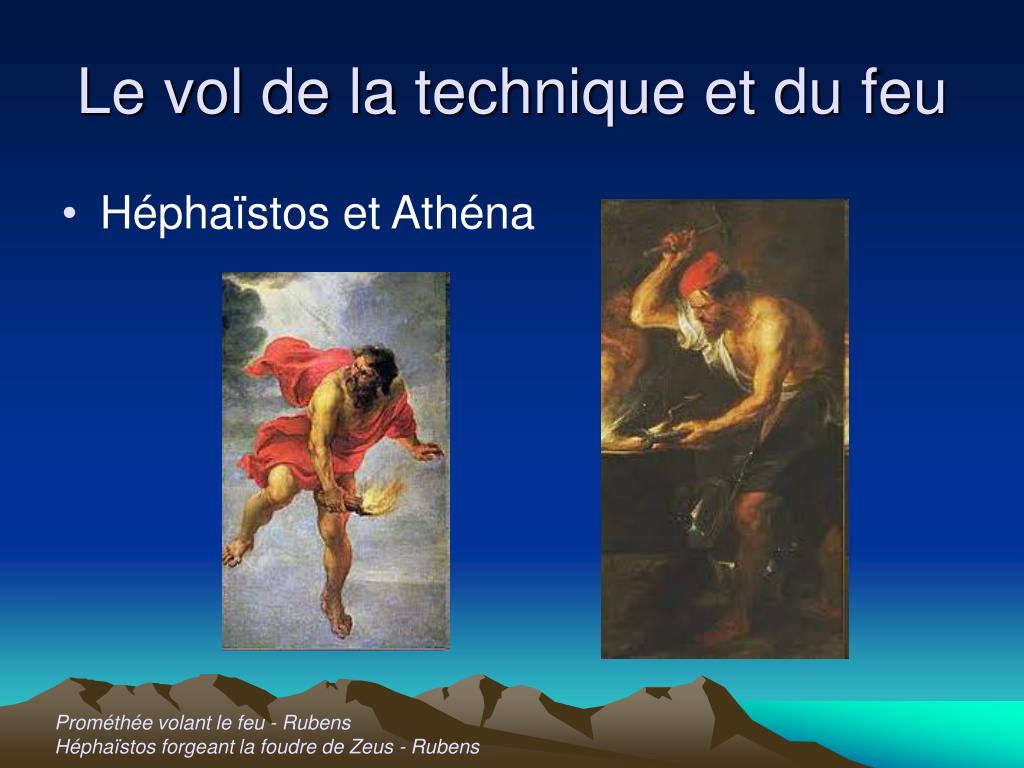 Le vol de la technique et du feu

• Héphaïstos et Athéna

Prométhée volant le feu - Rubens
Héphaïstos forgeant la foudre de Zeus - Rubens